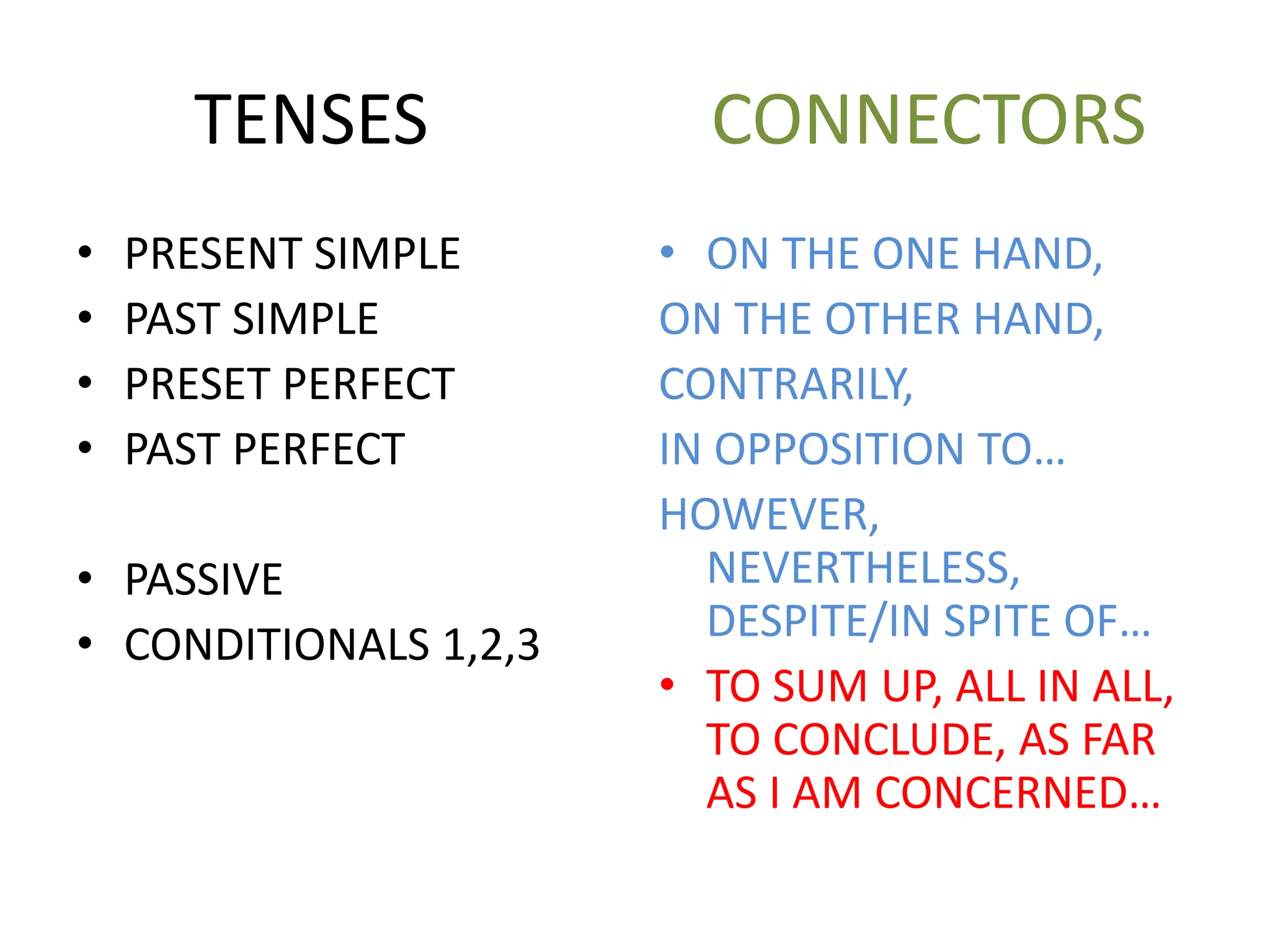 TENSES

• PRESENT SIMPLE
• PAST SIMPLE
• PRESET PERFECT
• PAST PERFECT

• PASSIVE
• CONDITIONALS 1,2,3

CONNECTORS

• ON THE ONE HAND, ON THE OTHER HAND, CONTRARILY, IN OPPOSITION TO... HOWEVER, NEVERTHELESS, DESPITE/IN SPITE OF...
• TO SUM UP, ALL IN ALL, TO CONCLUDE, AS FAR AS I AM CONCERNED...